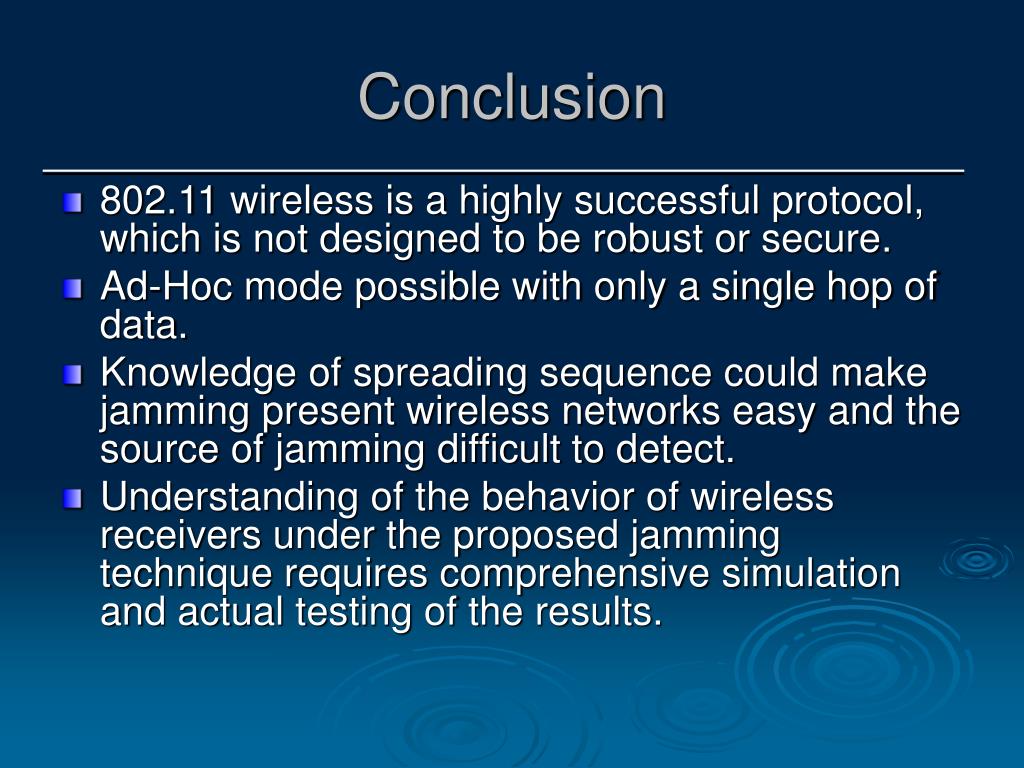 Conclusion

802.11 wireless is a highly successful protocol, which is not designed to be robust or secure.

Ad-Hoc mode possible with only a single hop of data.

Knowledge of spreading sequence could make jamming present wireless networks easy and the source of jamming difficult to detect.

Understanding of the behavior of wireless receivers under the proposed jamming technique requires comprehensive simulation and actual testing of the results.